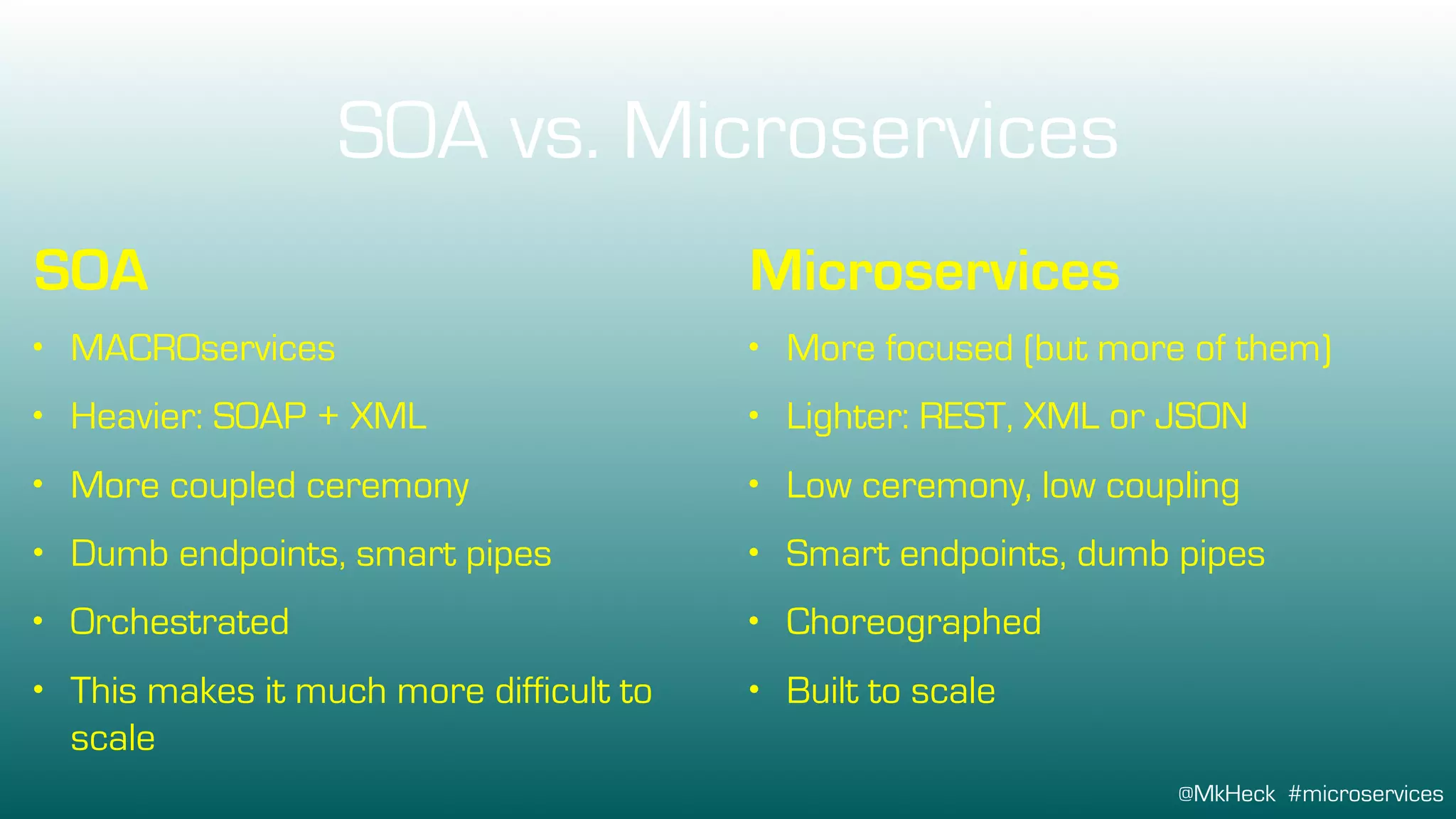 SOA vs. Microservices

SOA

• MACROservices
• Heavier: SOAP + XML
• More coupled ceremony
• Dumb endpoints, smart pipes
• Orchestrated
• This makes it much more difficult to scale

Microservices

• More focused (but more of them)
• Lighter: REST, XML or JSON
• Low ceremony, low coupling
• Smart endpoints, dumb pipes
• Choreographed
• Built to scale

@MkHeck #microservices